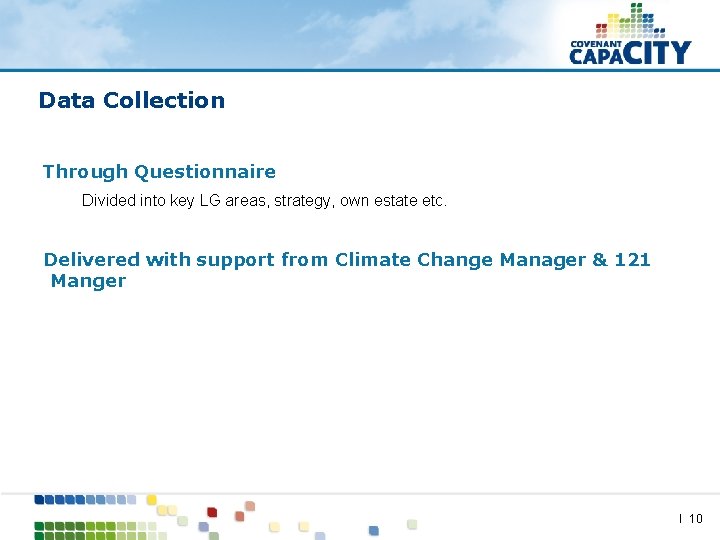 COVENANT CAPACITY

Data Collection

Through Questionnaire

Divided into key LG areas, strategy, own estate etc.

Delivered with support from Climate Change Manager & 121 Manger

I 10